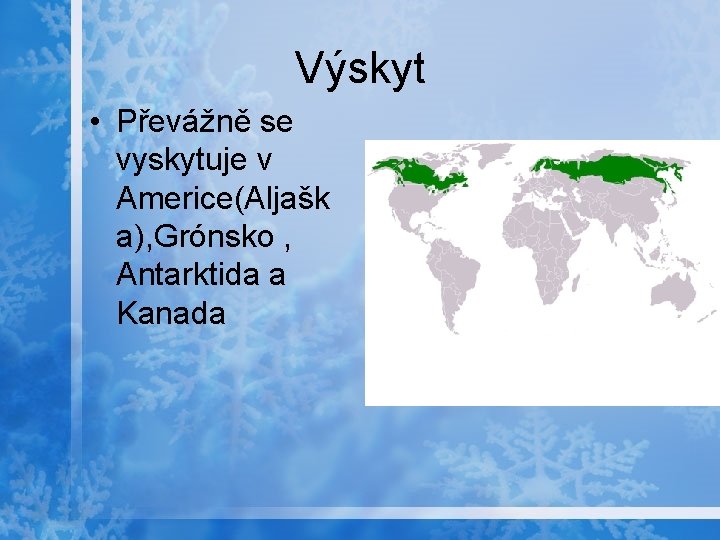 Výskyt

• Převážně se vyskytuje v Americe(Aljašk a),Grónsko , Antarktida a Kanada